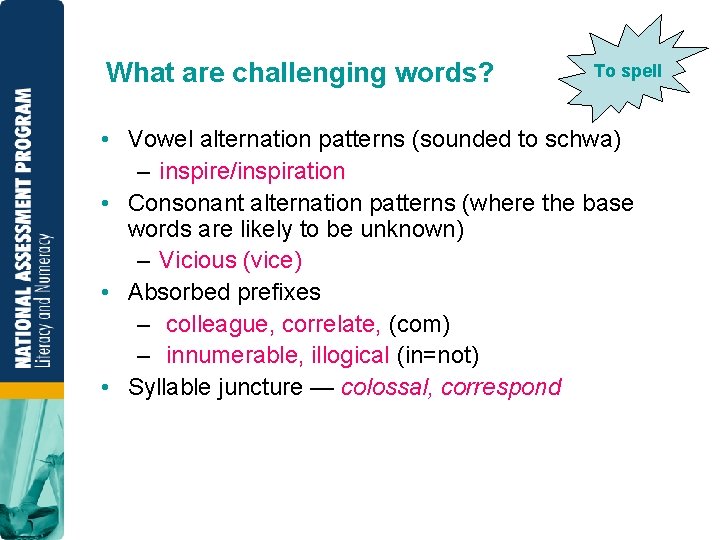 NATIONAL ASSESSMENT PROGRAM
Literacy and Numeracy

What are challenging words?

To spell

• Vowel alternation patterns (sounded to schwa)
– inspire/inspiration
• Consonant alternation patterns (where the base words are likely to be unknown)
– Vicious (vice)
• Absorbed prefixes
– colleague, correlate, (com)
– innumerable, illogical (in=not)
• Syllable juncture — colossal, correspond